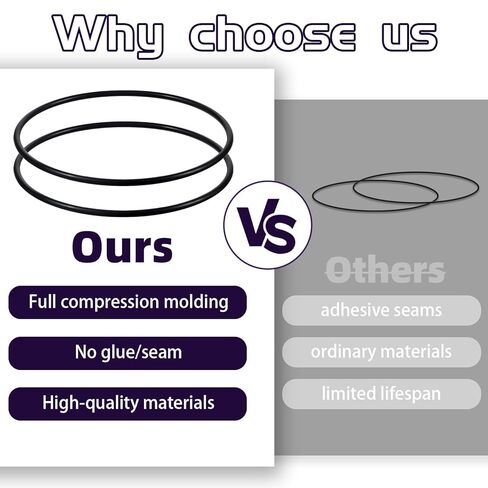 Why choose us

Ours

Full compression molding

No glue/seam

High-quality materials

VS

Others

adhesive seams

ordinary materials

limited lifespan